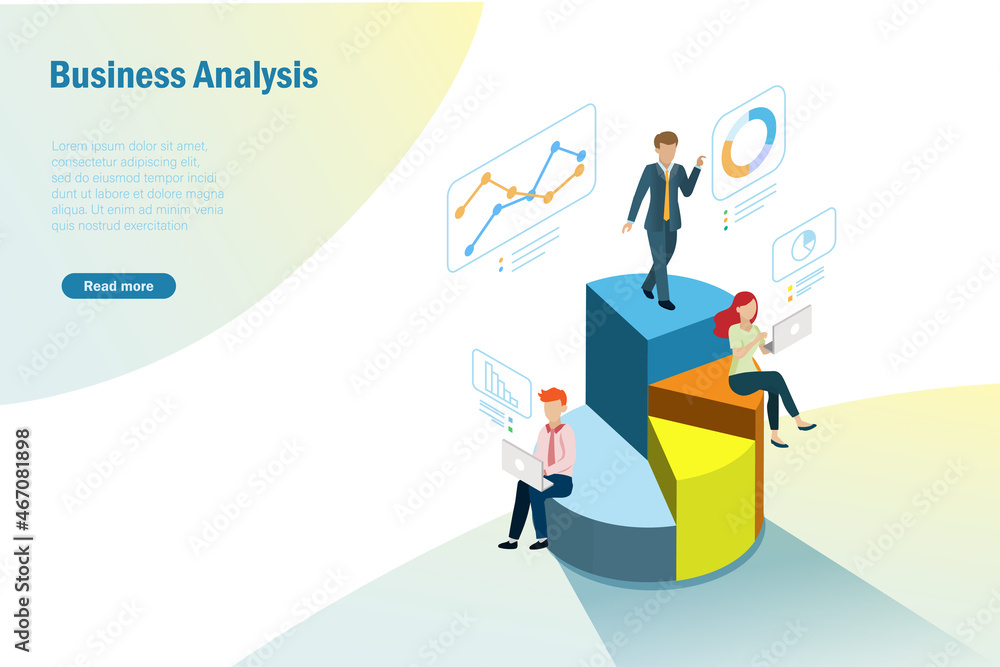 Business Analysis

Lorem ipsum dolor sit amet, consectetur adipiscing elit, sed do eiusmod tempor incidi dunt ut labore et dolore magna aliqua. Ut enim ad minim venia quis nostrud exercitation

Read more

Adobe Stock | #467081898